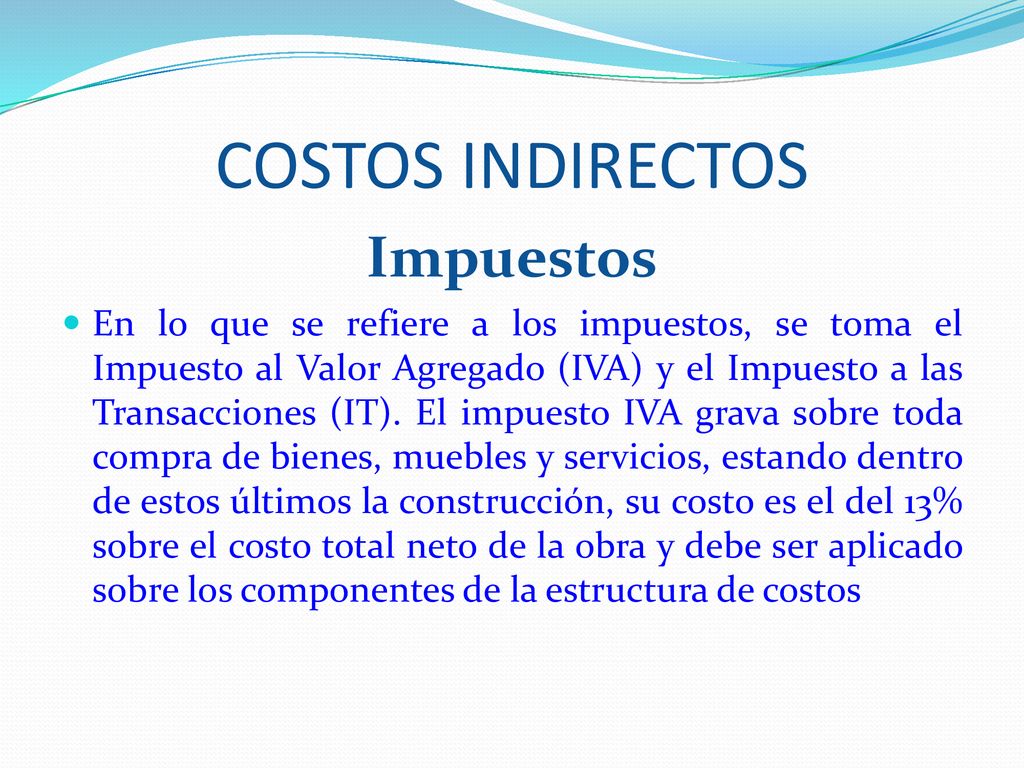 COSTOS INDIRECTOS

Impuestos

En lo que se refiere a los impuestos, se toma el Impuesto al Valor Agregado (IVA) y el Impuesto a las Transacciones (IT). El impuesto IVA grava sobre toda compra de bienes, muebles y servicios, estando dentro de estos últimos la construcción, su costo es el del 13% sobre el costo total neto de la obra y debe ser aplicado sobre los componentes de la estructura de costos